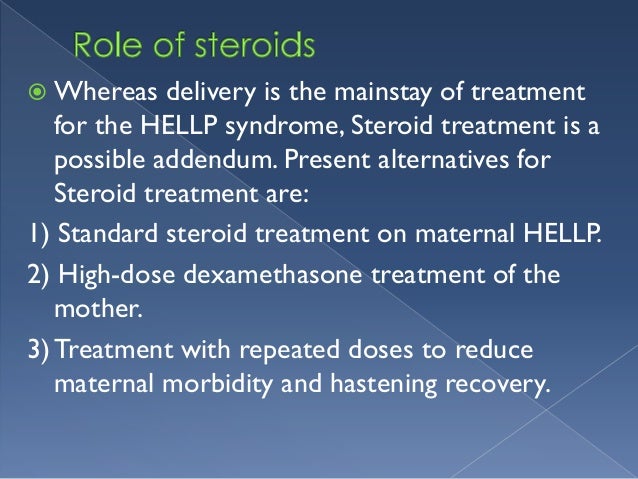 Role of steroids

Whereas delivery is the mainstay of treatment for the HELLP syndrome, Steroid treatment is a possible addendum. Present alternatives for Steroid treatment are:

1) Standard steroid treatment on maternal HELLP.

2) High-dose dexamethasone treatment of the mother.

3) Treatment with repeated doses to reduce maternal morbidity and hastening recovery.